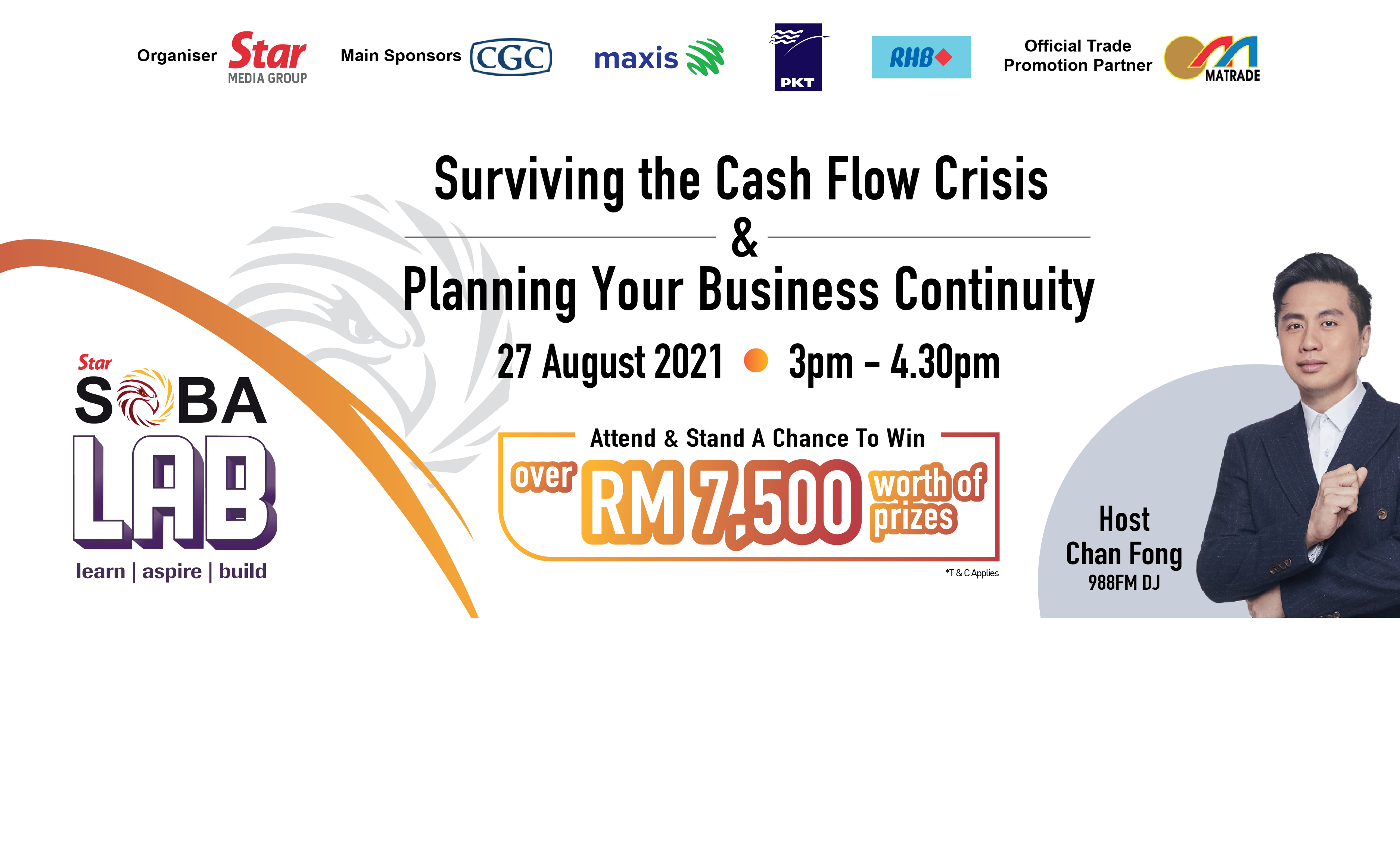 Organiser Star MEDIA GROUP Main Sponsors CGC maxis PKT RHB Official Trade Promotion Partner MATRADE

Surviving the Cash Flow Crisis
&
Planning Your Business Continuity

27 August 2021 3pm – 4.30pm

Star SOBA LAB
learn | aspire | build

Attend & Stand A Chance To Win
over RM 7,500 worth of prizes
*T & C Applies

Host
Chan Fong
988FM DJ